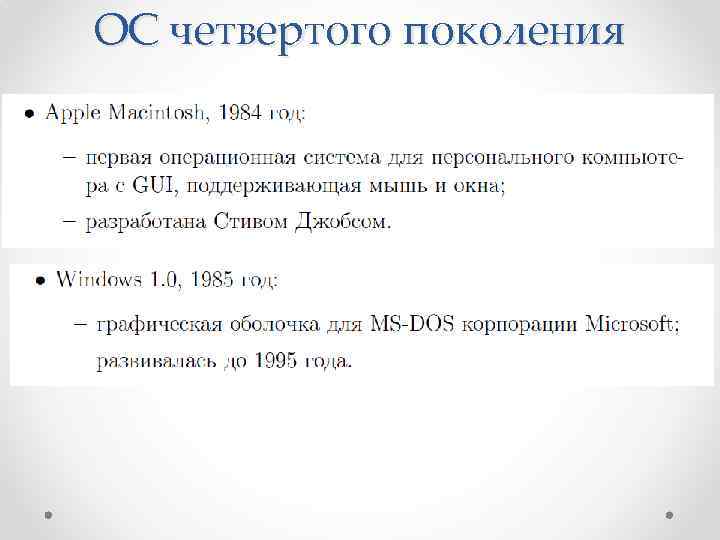 ОС четвертого поколения

• Apple Macintosh, 1984 год:

– первая операционная система для персонального компьютера с GUI, поддерживающая мышь и окна;

– разработана Стивом Джобсом.

• Windows 1.0, 1985 год:

– графическая оболочка для MS-DOS корпорации Microsoft; развивалась до 1995 года.